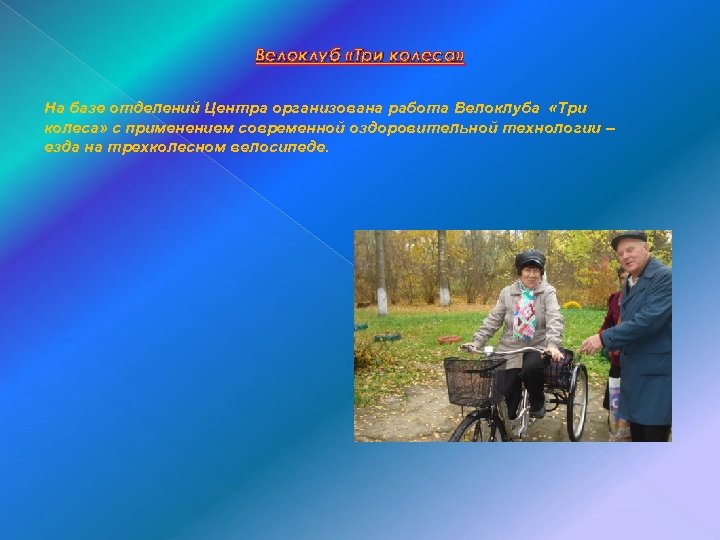 Велоклуб «Три колеса»

На базе отделений Центра организована работа Велоклуба «Три колеса» с применением современной оздоровительной технологии – езда на трехколесном велосипеде.